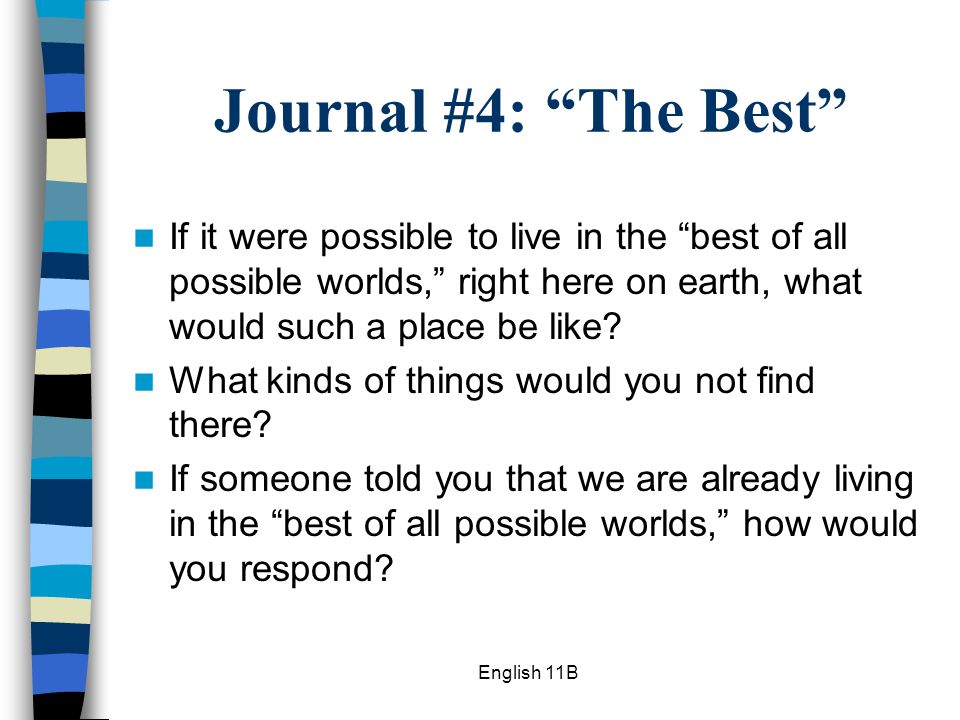 Journal #4: “The Best”

If it were possible to live in the “best of all possible worlds,” right here on earth, what would such a place be like?

What kinds of things would you not find there?

If someone told you that we are already living in the “best of all possible worlds,” how would you respond?

English 11B